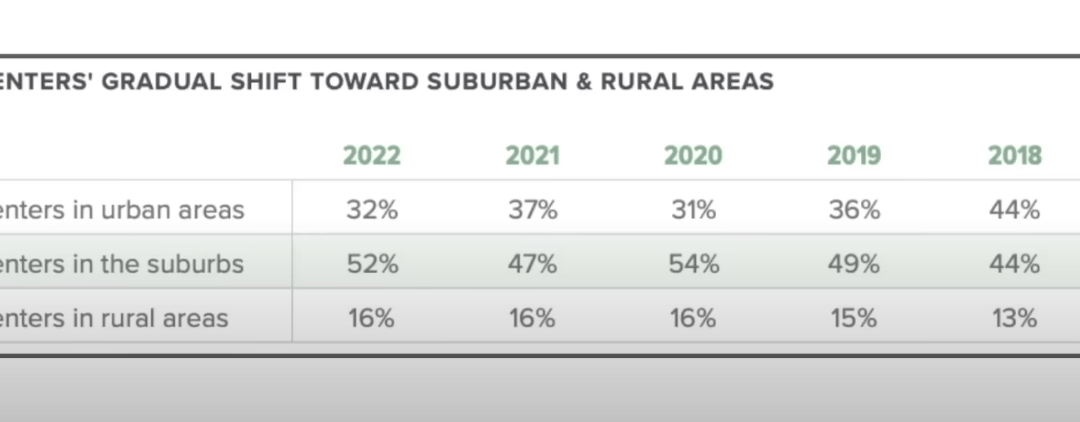 ENTERS' GRADUAL SHIFT TOWARD SUBURBAN & RURAL AREAS

| | 2022 | 2021 | 2020 | 2019 | 2018 |
|---|---|---|---|---|---|
| enters in urban areas | 32% | 37% | 31% | 36% | 44% |
| enters in the suburbs | 52% | 47% | 54% | 49% | 44% |
| enters in rural areas | 16% | 16% | 16% | 15% | 13% |